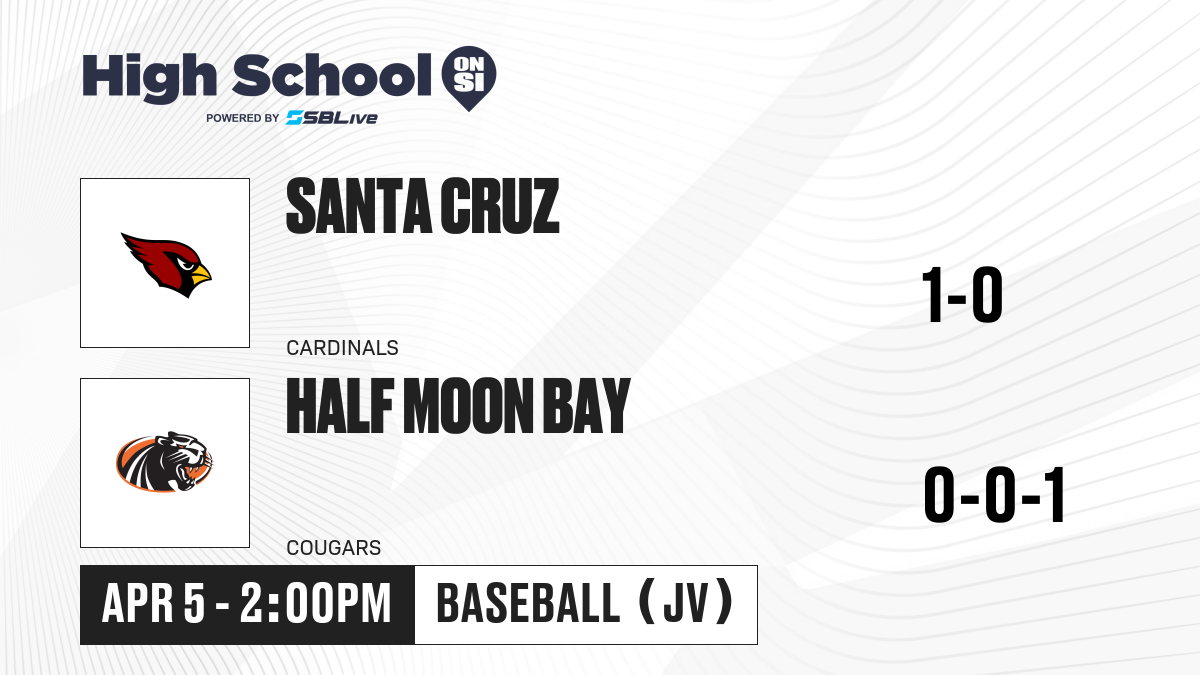 High School ON SI
POWERED BY SBLive

SANTA CRUZ
CARDINALS
1-0

HALF MOON BAY
COUGARS
0-0-1

APR 5 - 2:00PM
BASEBALL (JV)